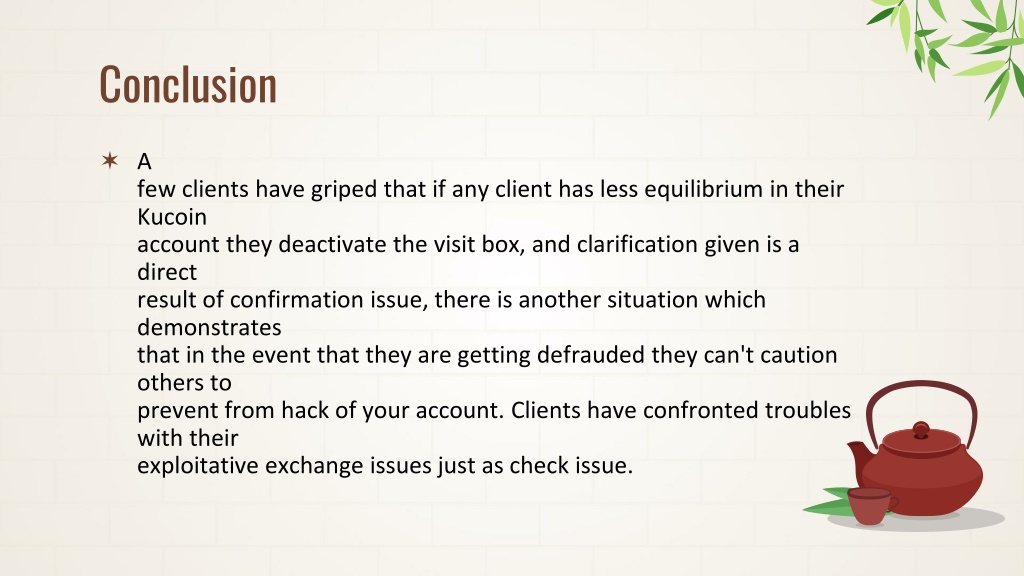 Conclusion

✶ A few clients have griped that if any client has less equilibrium in their Kucoin account they deactivate the visit box, and clarification given is a direct result of confirmation issue, there is another situation which demonstrates that in the event that they are getting defrauded they can't caution others to prevent from hack of your account. Clients have confronted troubles with their exploitative exchange issues just as check issue.